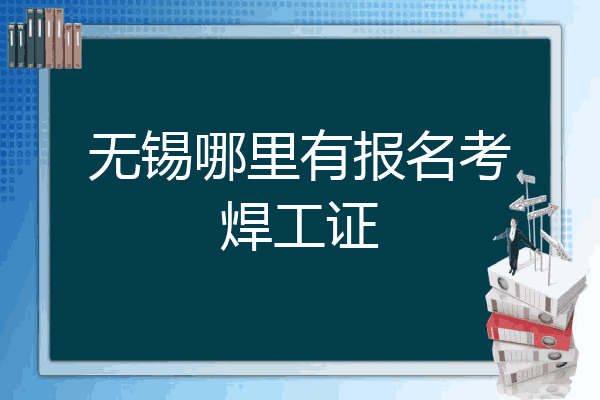 无锡哪里有报名考焊工证